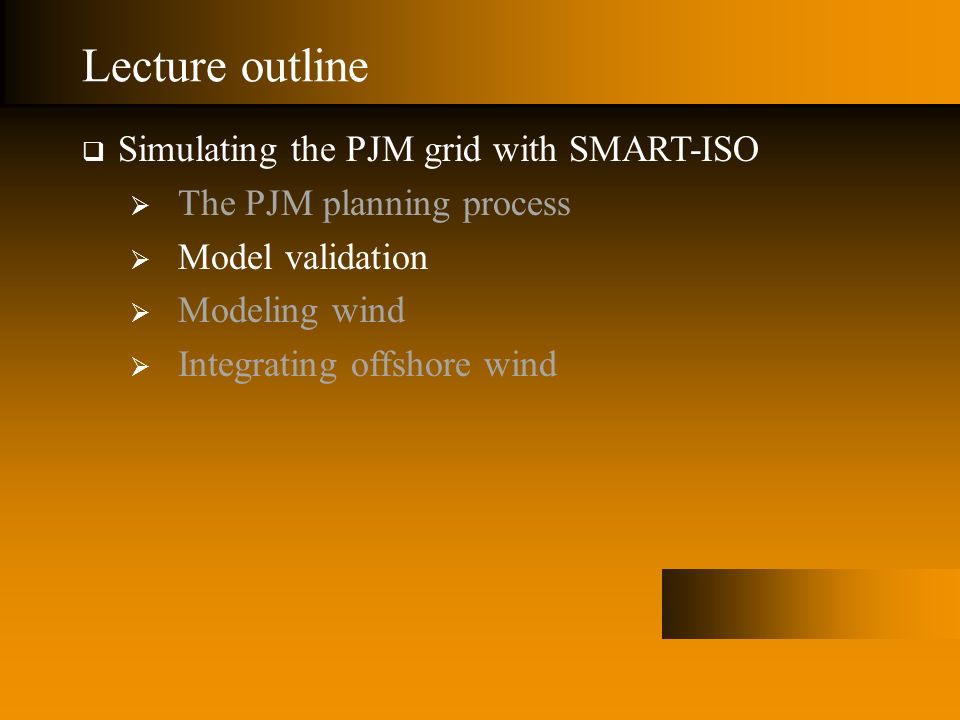 Lecture outline

Simulating the PJM grid with SMART-ISO

The PJM planning process

Model validation

Modeling wind

Integrating offshore wind